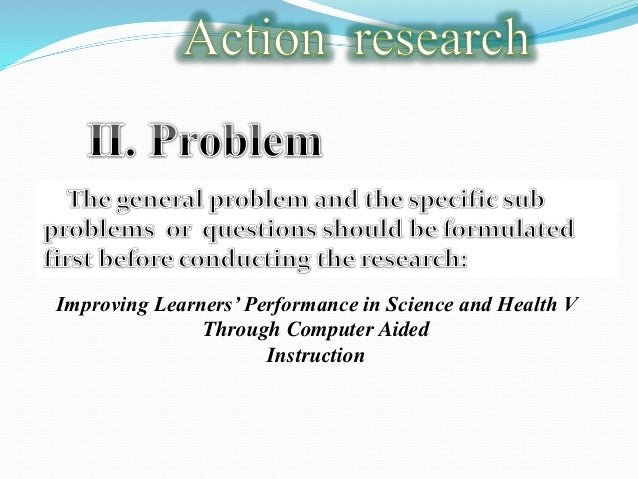 Action research

II. Problem

The general problem and the specific sub problems or questions should be formulated first before conducting the research:

Improving Learners' Performance in Science and Health V Through Computer Aided Instruction